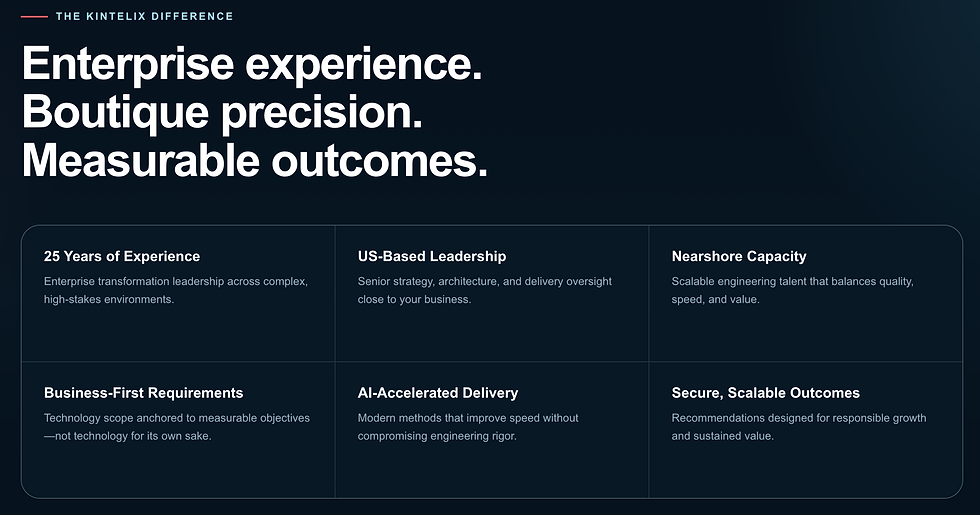 THE KINTELIX DIFFERENCE

Enterprise experience.
Boutique precision.
Measurable outcomes.

25 Years of Experience
Enterprise transformation leadership across complex, high-stakes environments.

US-Based Leadership
Senior strategy, architecture, and delivery oversight close to your business.

Nearshore Capacity
Scalable engineering talent that balances quality, speed, and value.

Business-First Requirements
Technology scope anchored to measurable objectives—not technology for its own sake.

AI-Accelerated Delivery
Modern methods that improve speed without compromising engineering rigor.

Secure, Scalable Outcomes
Recommendations designed for responsible growth and sustained value.